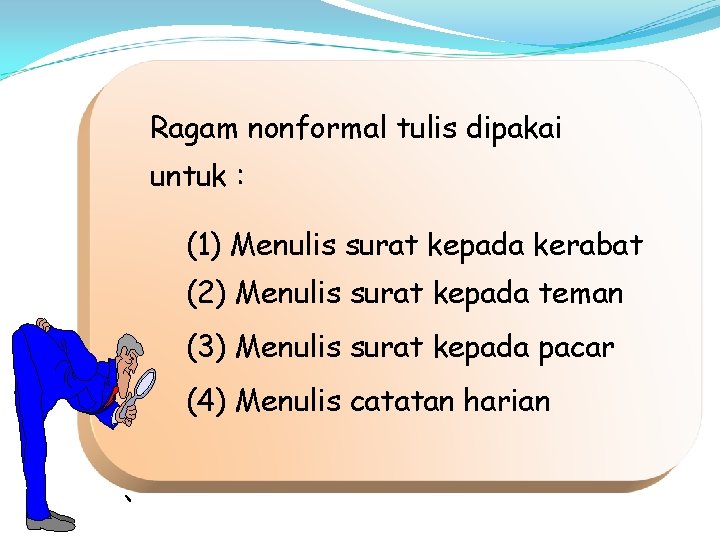 Ragam nonformal tulis dipakai untuk :

(1) Menulis surat kepada kerabat
(2) Menulis surat kepada teman
(3) Menulis surat kepada pacar
(4) Menulis catatan harian